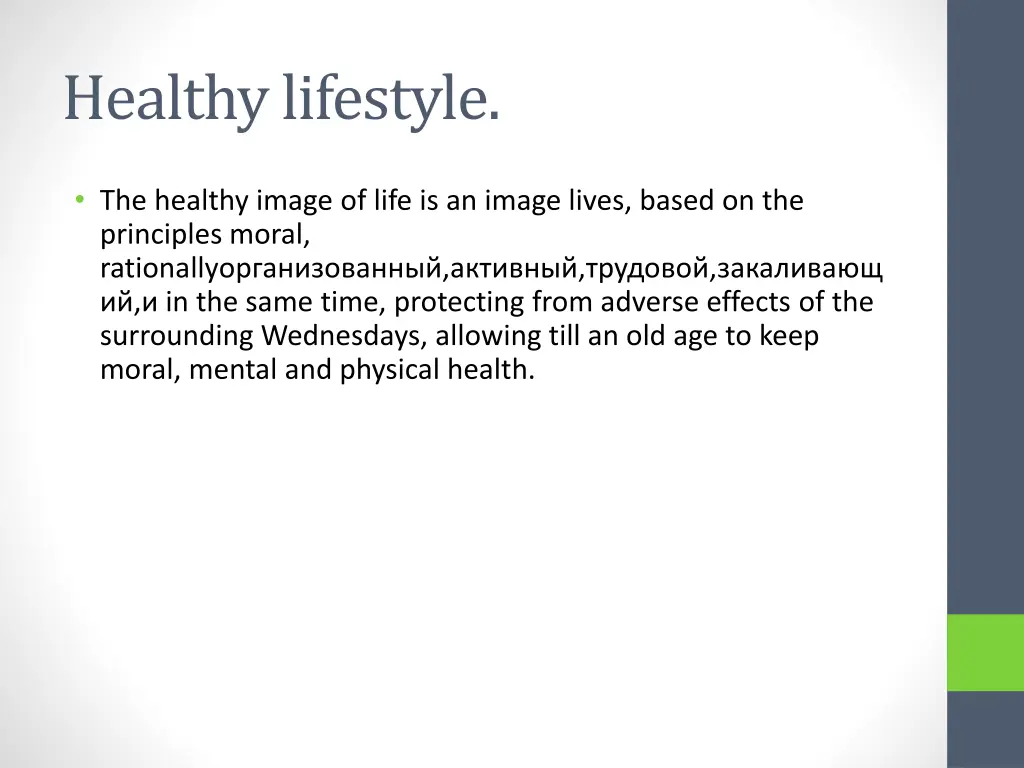 Healthy lifestyle.

• The healthy image of life is an image lives, based on the principles moral, rationallyорганизованный,активный,трудовой,закаливающий,и in the same time, protecting from adverse effects of the surrounding Wednesdays, allowing till an old age to keep moral, mental and physical health.